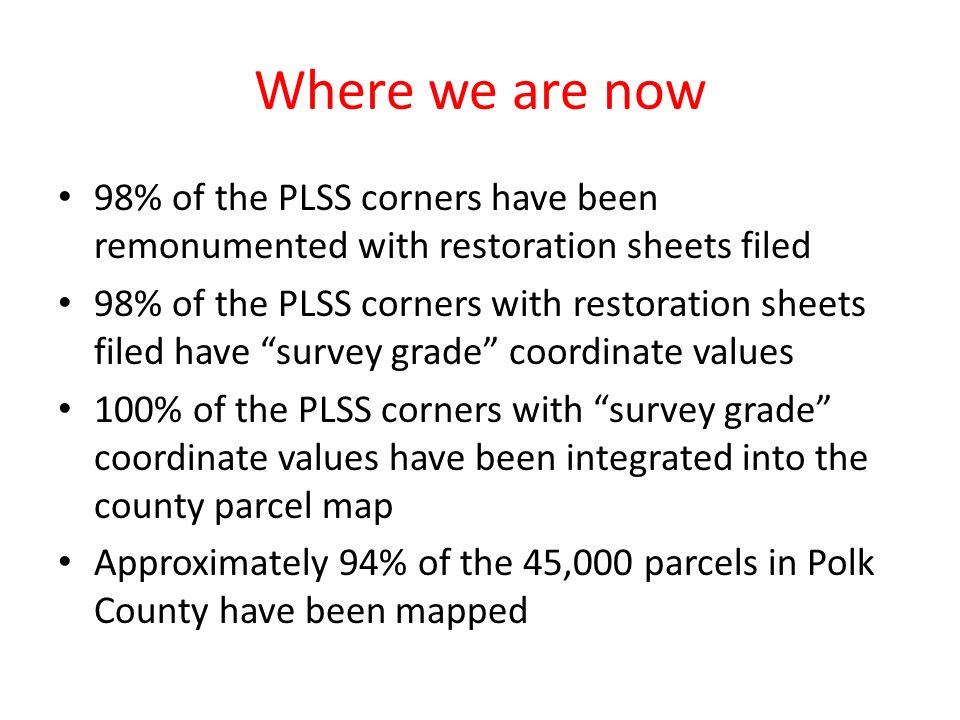 Where we are now

• 98% of the PLSS corners have been remonumented with restoration sheets filed

• 98% of the PLSS corners with restoration sheets filed have “survey grade” coordinate values

• 100% of the PLSS corners with “survey grade” coordinate values have been integrated into the county parcel map

• Approximately 94% of the 45,000 parcels in Polk County have been mapped